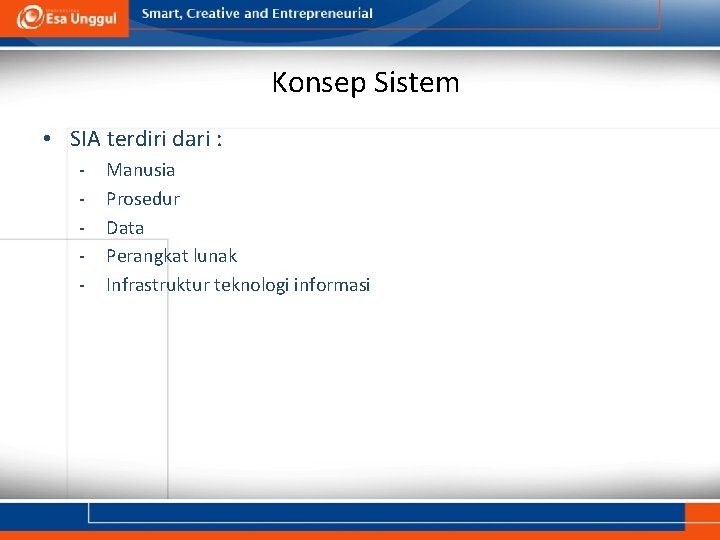 Esa Unggul

Smart, Creative and Entrepreneurial

Konsep Sistem

• SIA terdiri dari :
- Manusia
- Prosedur
- Data
- Perangkat lunak
- Infrastruktur teknologi informasi